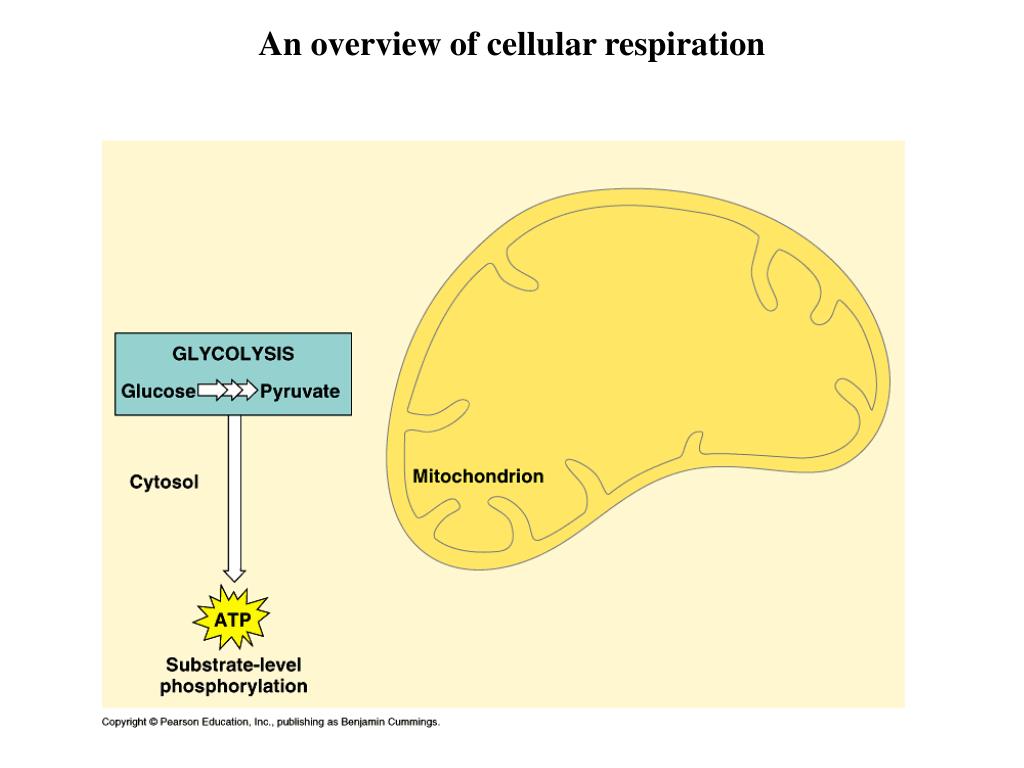 An overview of cellular respiration

GLYCOLYSIS

Glucose Pyruvate

Cytosol

Mitochondrion

ATP

Substrate-level phosphorylation

Copyright © Pearson Education, Inc., publishing as Benjamin Cummings.